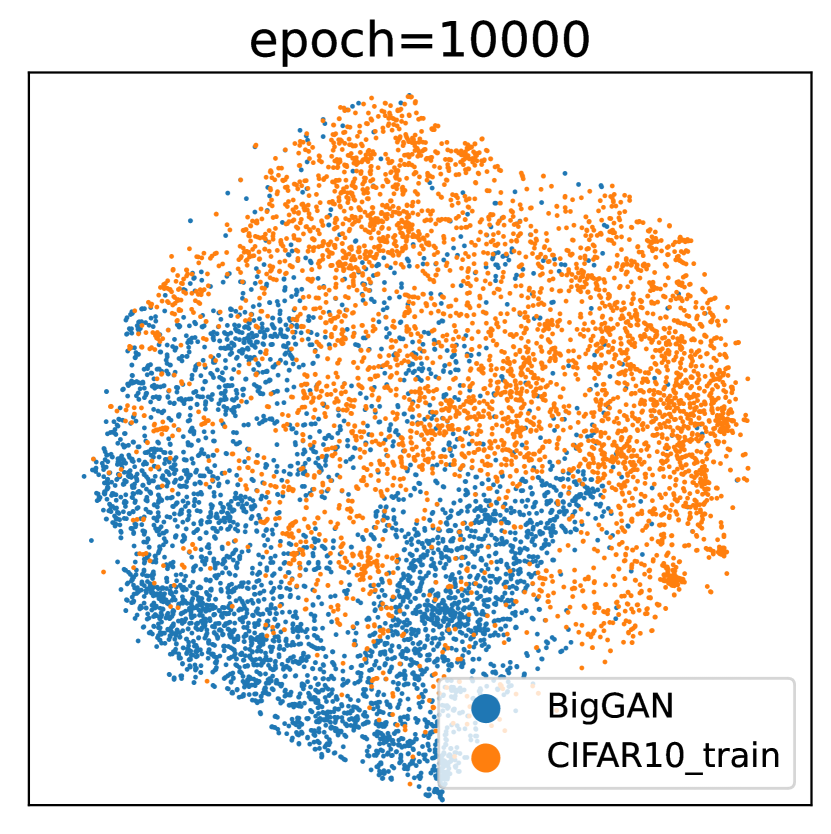 epoch=10000

BigGAN
CIFAR10_train